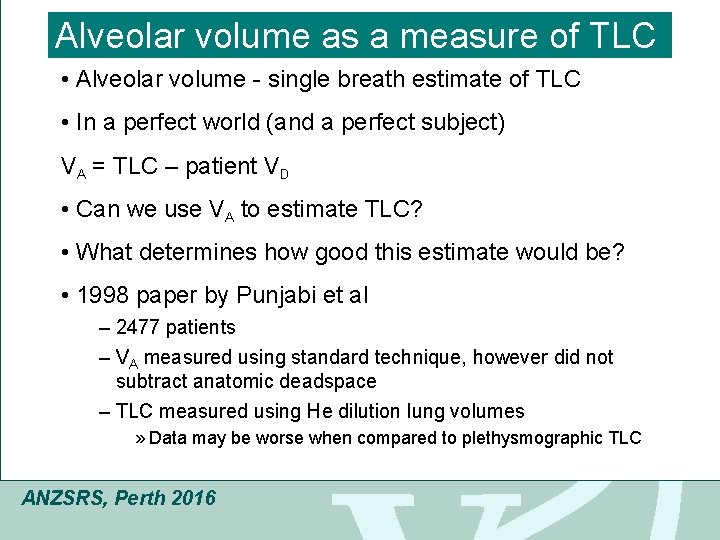 Alveolar volume as a measure of TLC

• Alveolar volume - single breath estimate of TLC

• In a perfect world (and a perfect subject)

$V_A$ = TLC – patient $V_D$

• Can we use $V_A$ to estimate TLC?

• What determines how good this estimate would be?

• 1998 paper by Punjabi et al

– 2477 patients

– $V_A$ measured using standard technique, however did not subtract anatomic deadspace

– TLC measured using He dilution lung volumes

» Data may be worse when compared to plethysmographic TLC

ANZSRS, Perth 2016